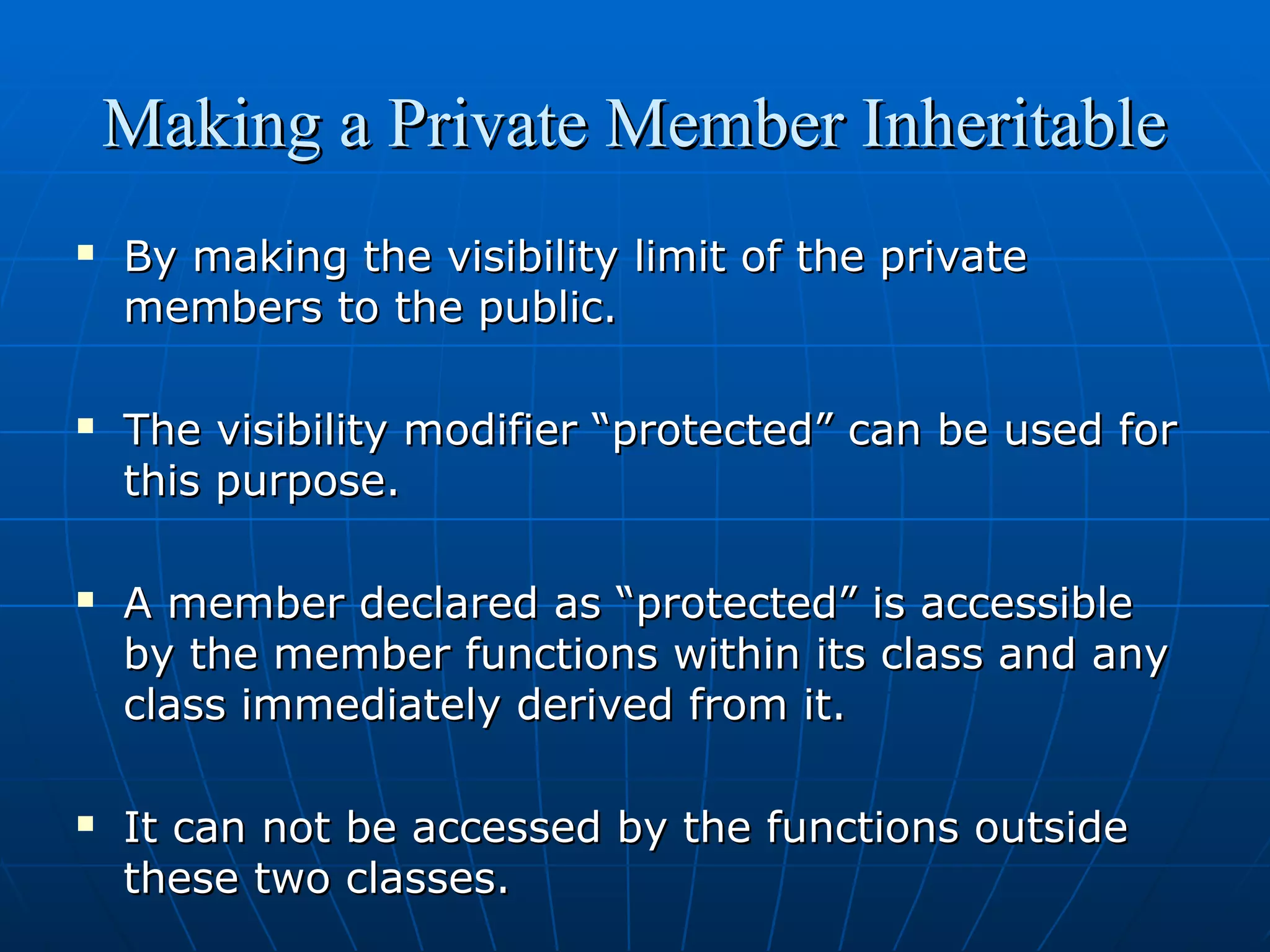 Making a Private Member Inheritable

▪ By making the visibility limit of the private members to the public.

▪ The visibility modifier “protected” can be used for this purpose.

▪ A member declared as “protected” is accessible by the member functions within its class and any class immediately derived from it.

▪ It can not be accessed by the functions outside these two classes.